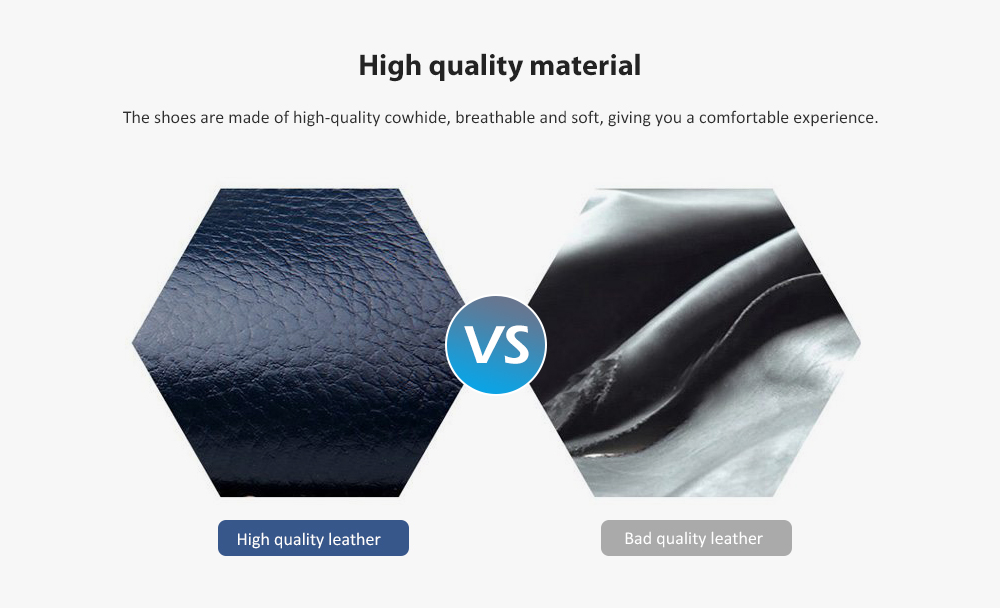 High quality material

The shoes are made of high-quality cowhide, breathable and soft, giving you a comfortable experience.

VS

High quality leather

Bad quality leather